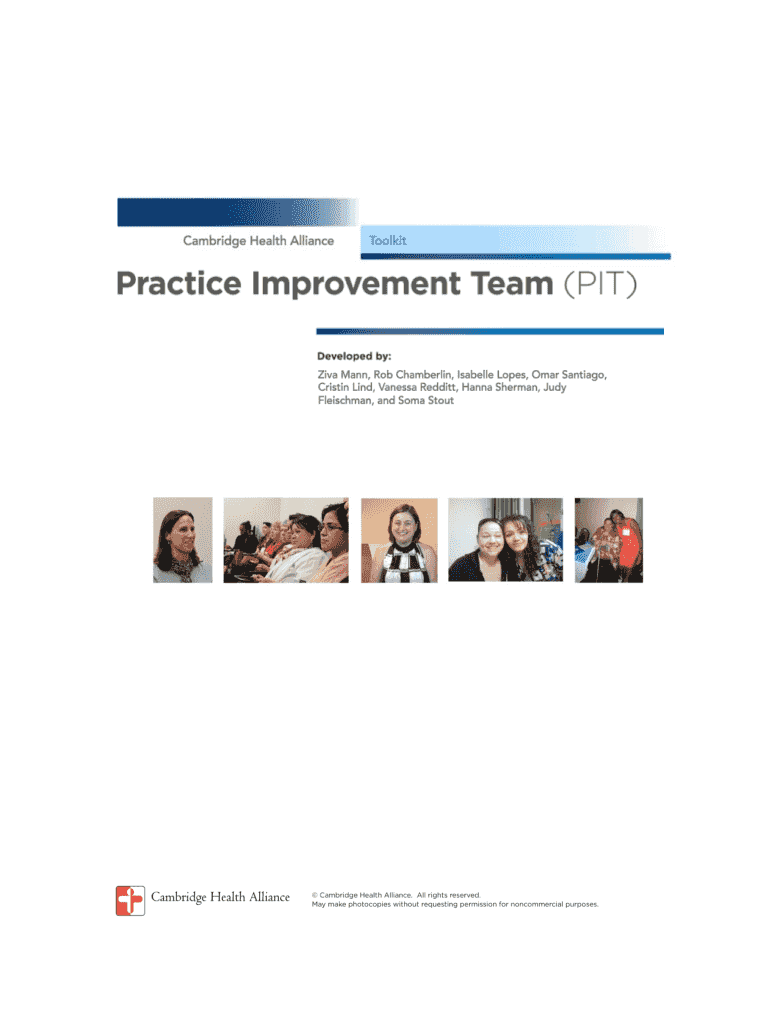 Cambridge Health Alliance

Toolkit

Practice Improvement Team (PIT)

Developed by:

Ziva Mann, Rob Chamberlin, Isabelle Lopes, Omar Santiago, Cristin Lind, Vanessa Redditt, Hanna Sherman, Judy Fleischman, and Soma Stout

Cambridge Health Alliance

© Cambridge Health Alliance. All rights reserved.
May make photocopies without requesting permission for noncommercial purposes.